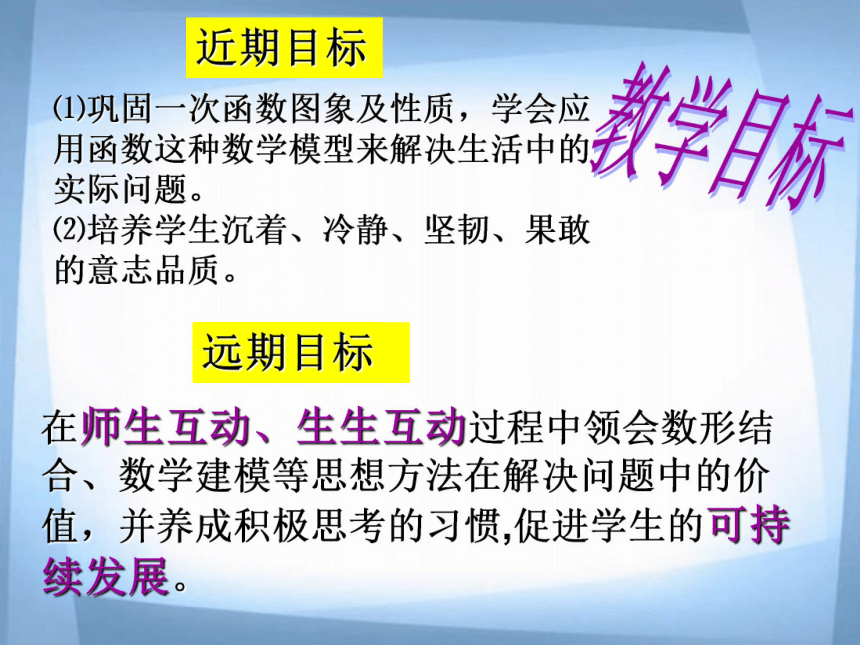 近期目标

教学目标

⑴巩固一次函数图象及性质，学会应用函数这种数学模型来解决生活中的实际问题。
⑵培养学生沉着、冷静、坚韧、果敢的意志品质。

远期目标

在师生互动、生生互动过程中领会数形结合、数学建模等思想方法在解决问题中的价值，并养成积极思考的习惯,促进学生的可持续发展。